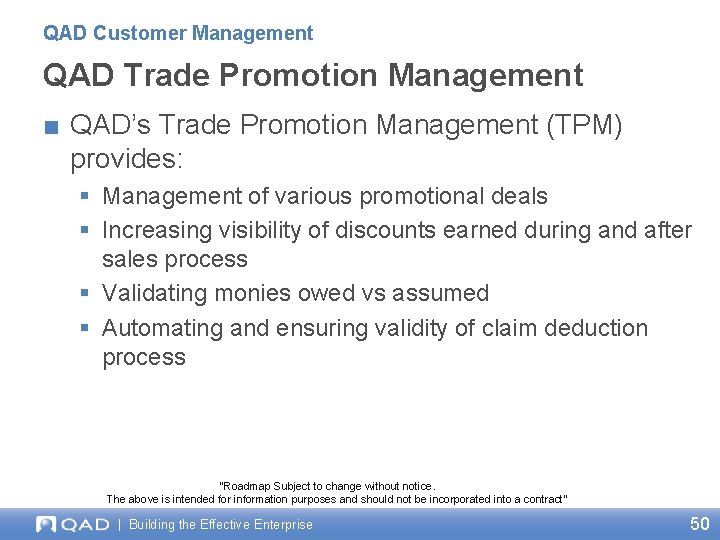 QAD Customer Management

QAD Trade Promotion Management

■ QAD's Trade Promotion Management (TPM) provides:

▪ Management of various promotional deals
▪ Increasing visibility of discounts earned during and after sales process
▪ Validating monies owed vs assumed
▪ Automating and ensuring validity of claim deduction process

"Roadmap Subject to change without notice.
The above is intended for information purposes and should not be incorporated into a contract"

QAD | Building the Effective Enterprise

50